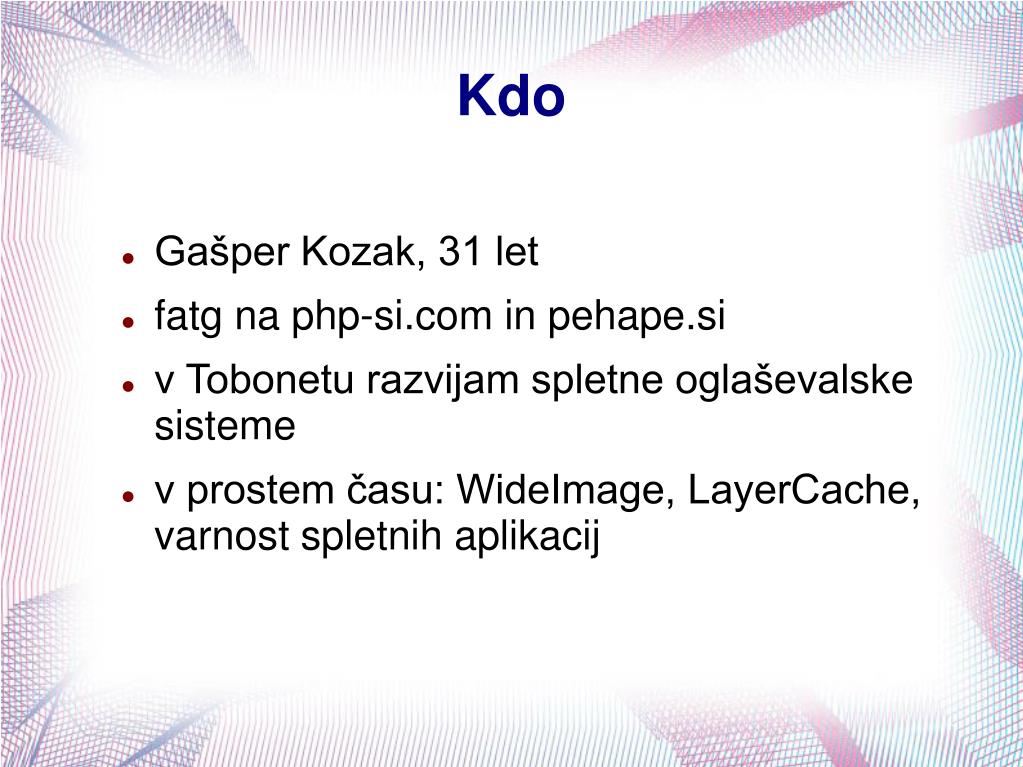 Kdo

- Gašper Kozak, 31 let
- fatg na php-si.com in pehape.si
- v Tobonetu razvijam spletne oglaševalske sisteme
- v prostem času: WideImage, LayerCache, varnost spletnih aplikacij